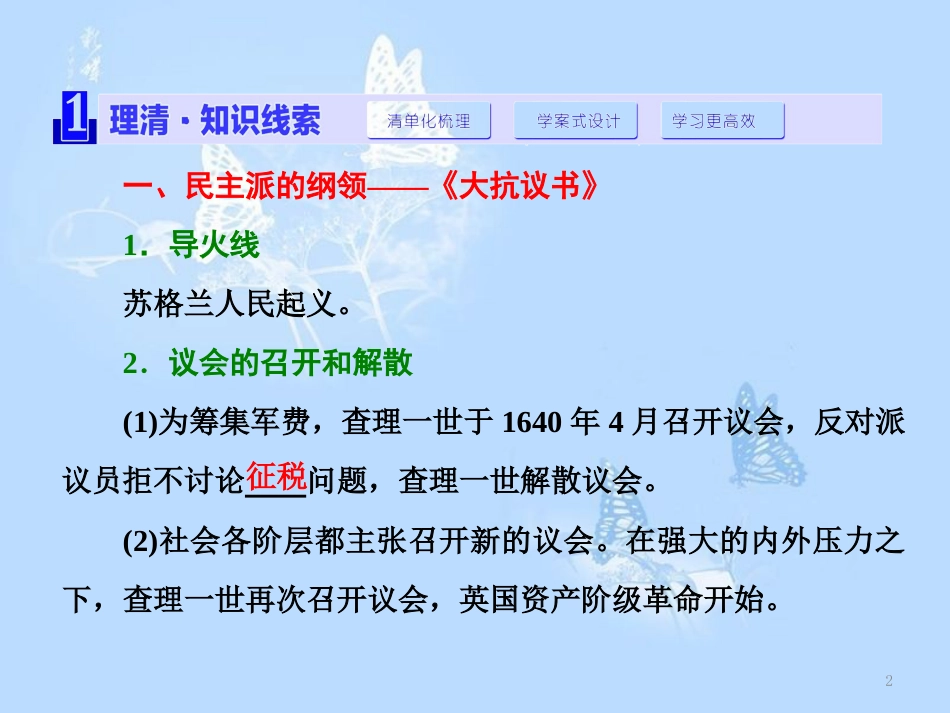 1 理清·知识线索 清单化梳理 学案式设计 学习更高效

一、民主派的纲领——《大抗议书》

1．导火线

苏格兰人民起义。

2．议会的召开和解散

(1)为筹集军费，查理一世于 1640 年 4 月召开议会，反对派议员拒不讨论征税问题，查理一世解散议会。

(2)社会各阶层都主张召开新的议会。在强大的内外压力之下，查理一世再次召开议会，英国资产阶级革命开始。

2